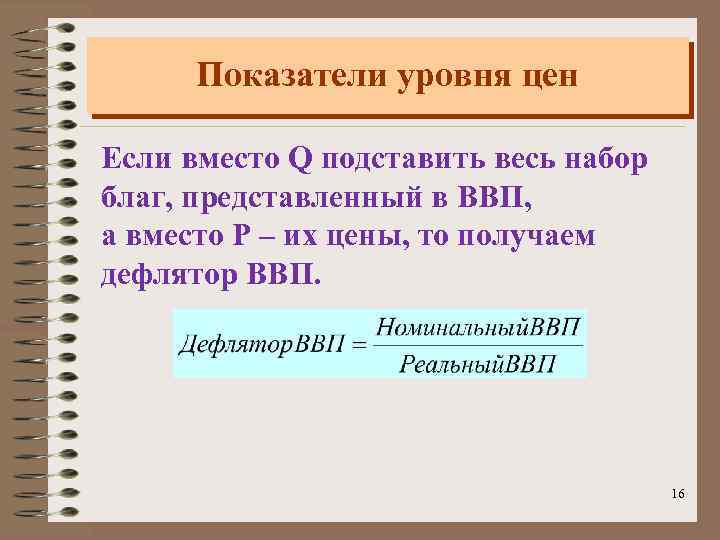 Показатели уровня цен

Если вместо Q подставить весь набор благ, представленный в ВВП, а вместо P – их цены, то получаем дефлятор ВВП.

$ДефляторВВП = \frac{НоминальныйВВП}{РеальныйВВП}$

16